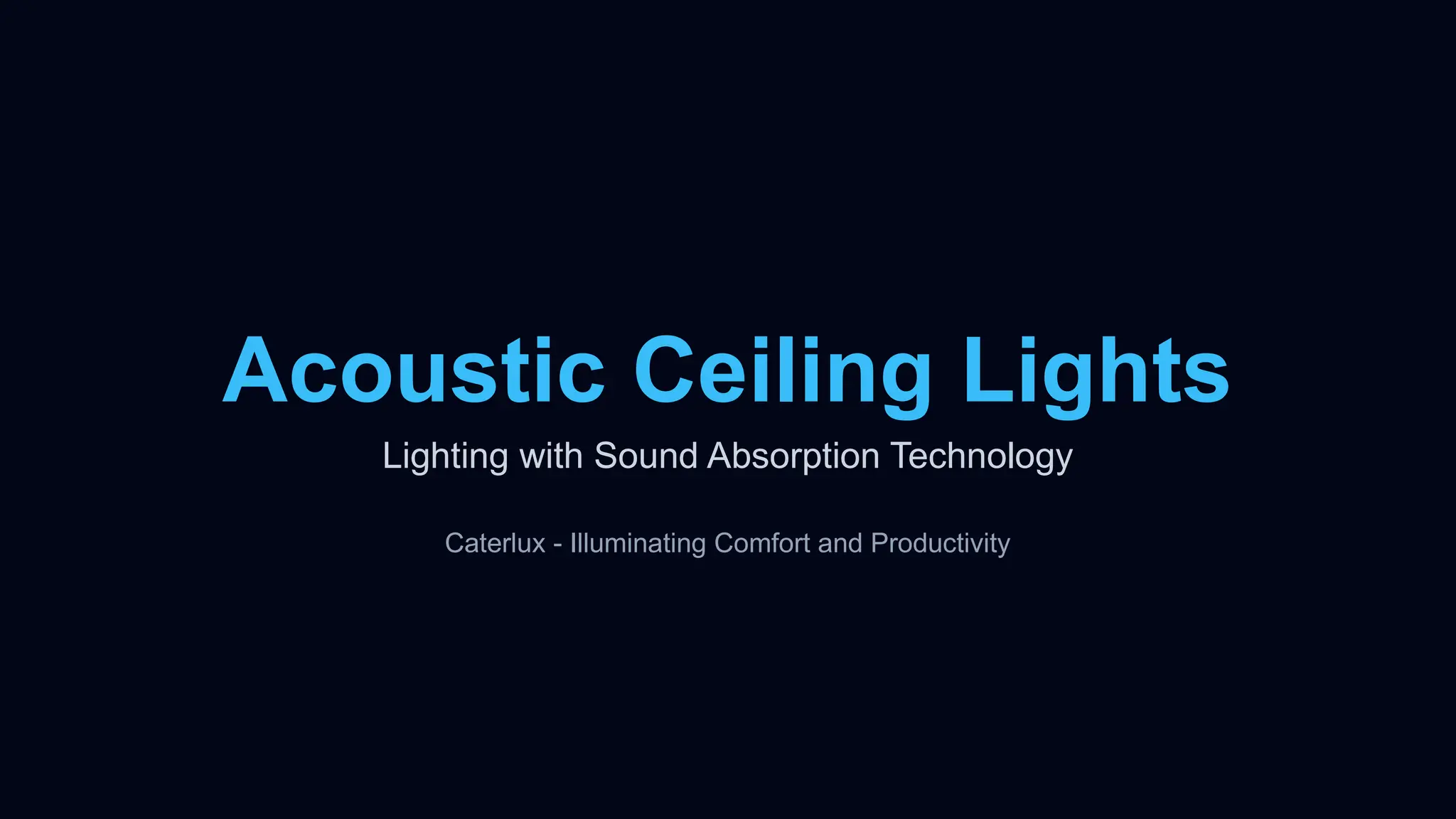 Acoustic Ceiling Lights

Lighting with Sound Absorption Technology

Caterlux - Illuminating Comfort and Productivity